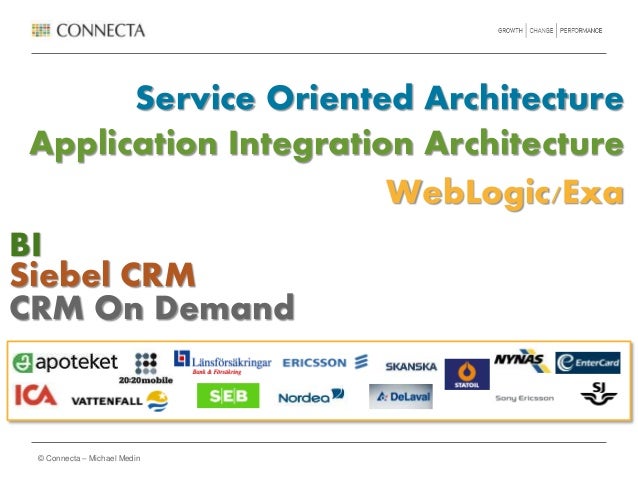 CONNECTA

GROWTH | CHANGE | PERFORMANCE

Service Oriented Architecture
Application Integration Architecture
WebLogic/Exa

BI
Siebel CRM
CRM On Demand

apoteket
20:20mobile
Länsförsäkringar
Bank & Försäkring
ERICSSON
SKANSKA
STATOIL
NYNAS
EnterCard
ICA
VATTENFALL
SEB
Nordea
DeLaval
Sony Ericsson
SJ

© Connecta – Michael Medin